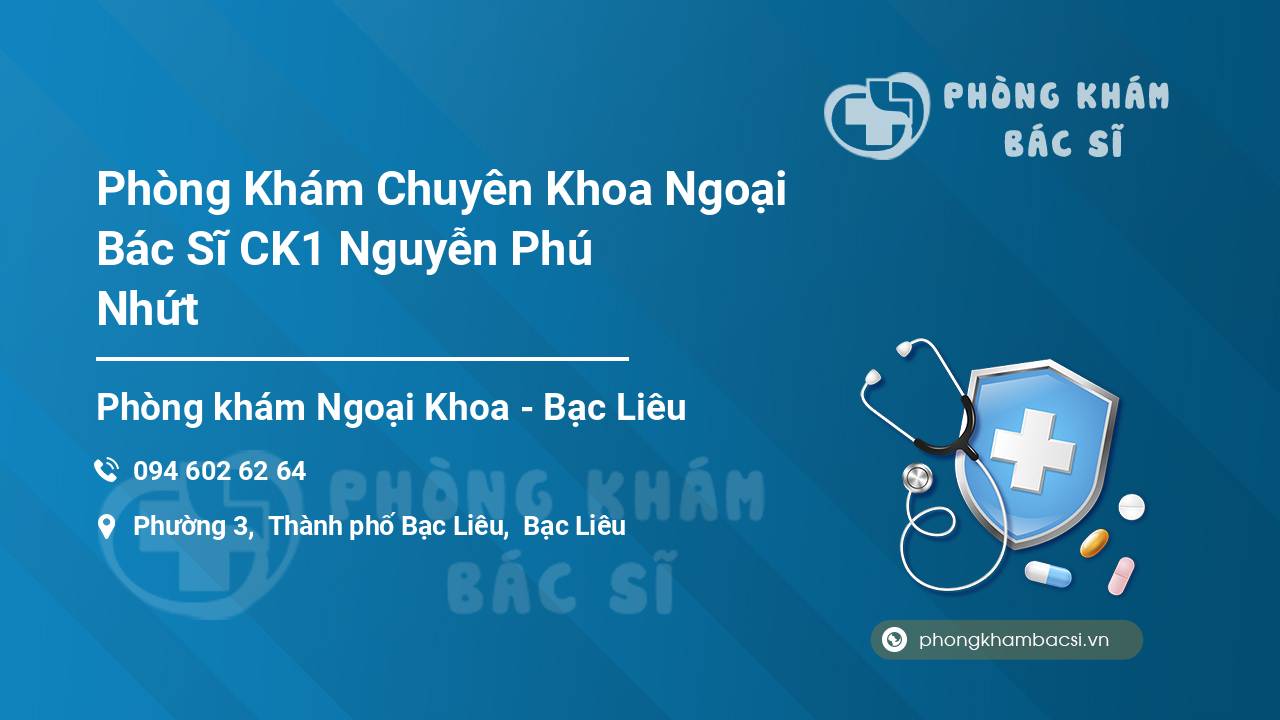 PHÒNG KHÁM BÁC SĨ

Phòng Khám Chuyên Khoa Ngoại Bác Sĩ CK1 Nguyễn Phú Nhứt

Phòng khám Ngoại Khoa - Bạc Liêu

094 602 62 64

Phường 3, Thành phố Bạc Liêu, Bạc Liêu

PHÒNG KHÁM BÁC SĨ

phongkhambacsi.vn